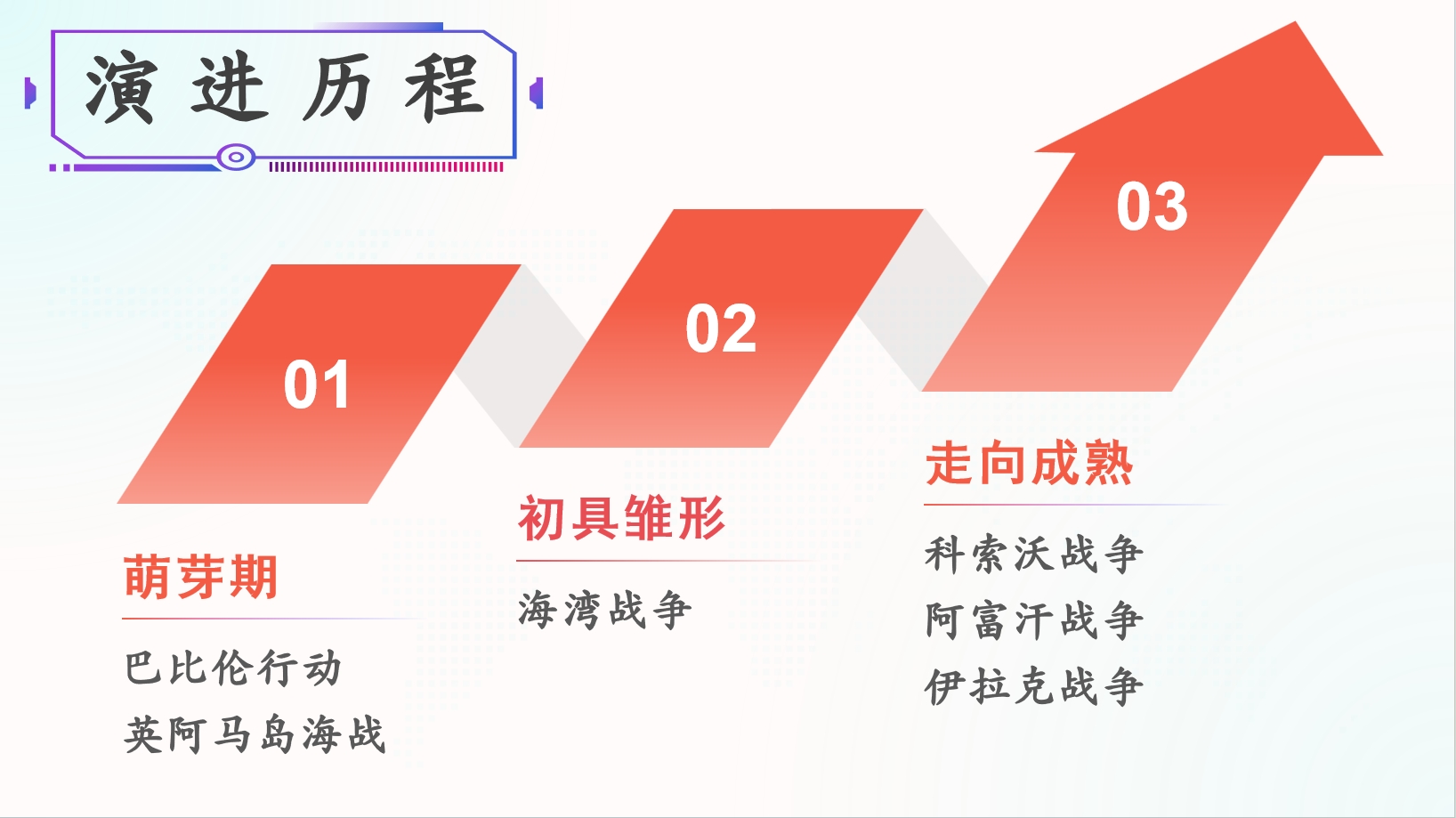 演进历程

01

萌芽期

巴比伦行动
英阿马岛海战

02

初具雏形

海湾战争

03

走向成熟

科索沃战争
阿富汗战争
伊拉克战争